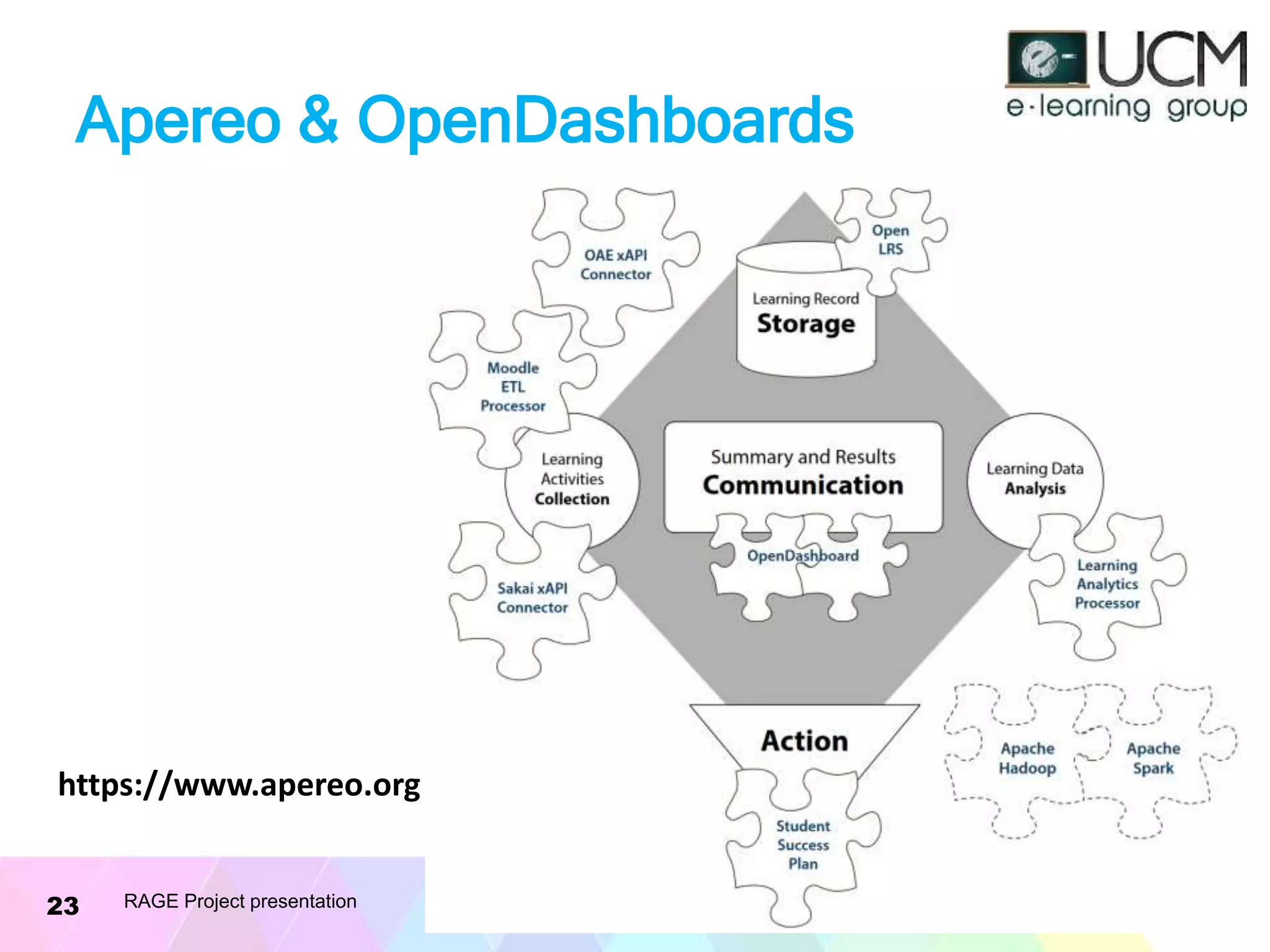 e-UCM
e·learning group

Apereo & OpenDashboards

OAE xAPI Connector

Open LRS

Learning Record
Storage

Moodle ETL Processor

Learning Activities
Collection

Summary and Results
Communication

Learning Data
Analysis

OpenDashboard

Sakai xAPI Connector

Learning Analytics Processor

Action

Apache Hadoop

Apache Spark

Student Success Plan

https://www.apereo.org

23 RAGE Project presentation